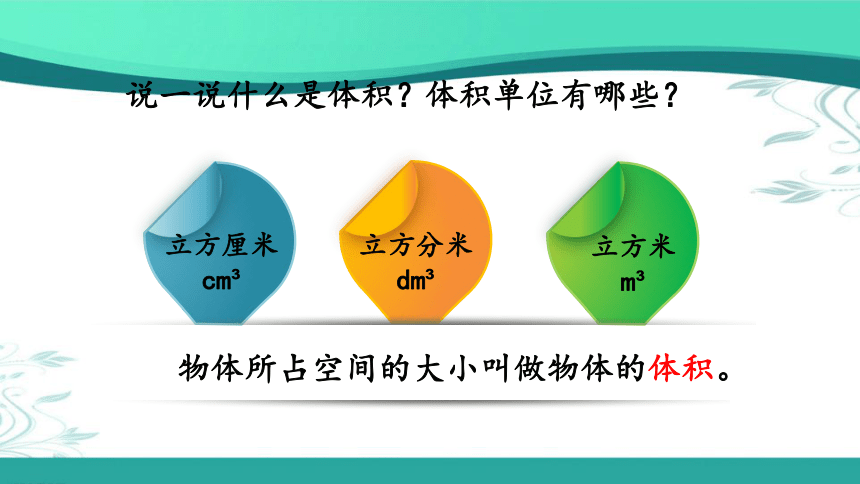 说一说什么是体积？体积单位有哪些？

立方厘米
$cm^3$

立方分米
$dm^3$

立方米
$m^3$

物体所占空间的大小叫做物体的体积。